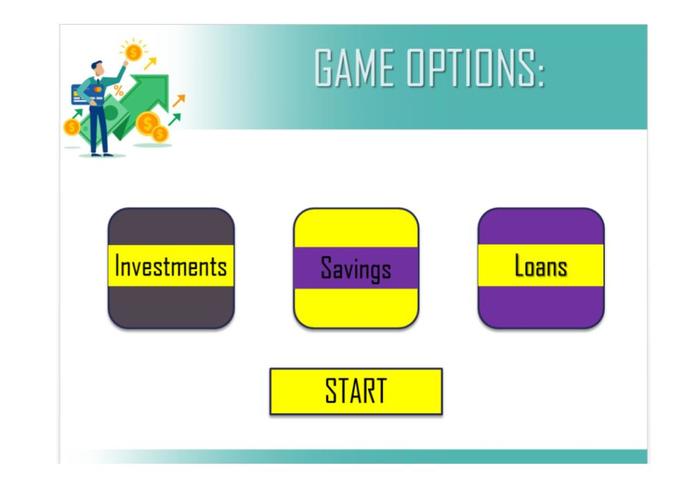 GAME OPTIONS:

Investments

Savings

Loans

START